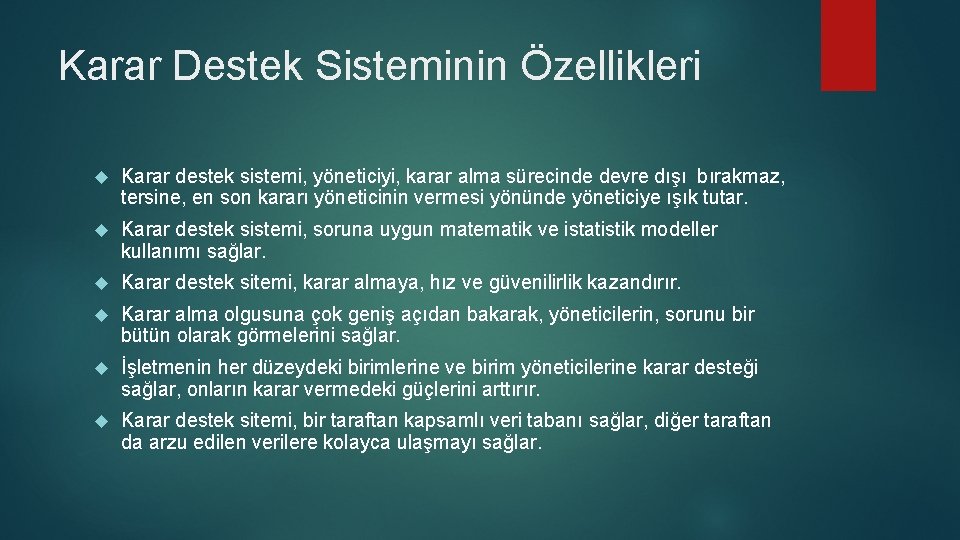 Karar Destek Sisteminin Özellikleri

Karar destek sistemi, yöneticiyi, karar alma sürecinde devre dışı bırakmaz, tersine, en son kararı yöneticinin vermesi yönünde yöneticiye ışık tutar.

Karar destek sistemi, soruna uygun matematik ve istatistik modeller kullanımı sağlar.

Karar destek sitemi, karar almaya, hız ve güvenilirlik kazandırır.

Karar alma olgusuna çok geniş açıdan bakarak, yöneticilerin, sorunu bir bütün olarak görmelerini sağlar.

İşletmenin her düzeydeki birimlerine ve birim yöneticilerine karar desteği sağlar, onların karar vermedeki güçlerini arttırır.

Karar destek sitemi, bir taraftan kapsamlı veri tabanı sağlar, diğer taraftan da arzu edilen verilere kolayca ulaşmayı sağlar.